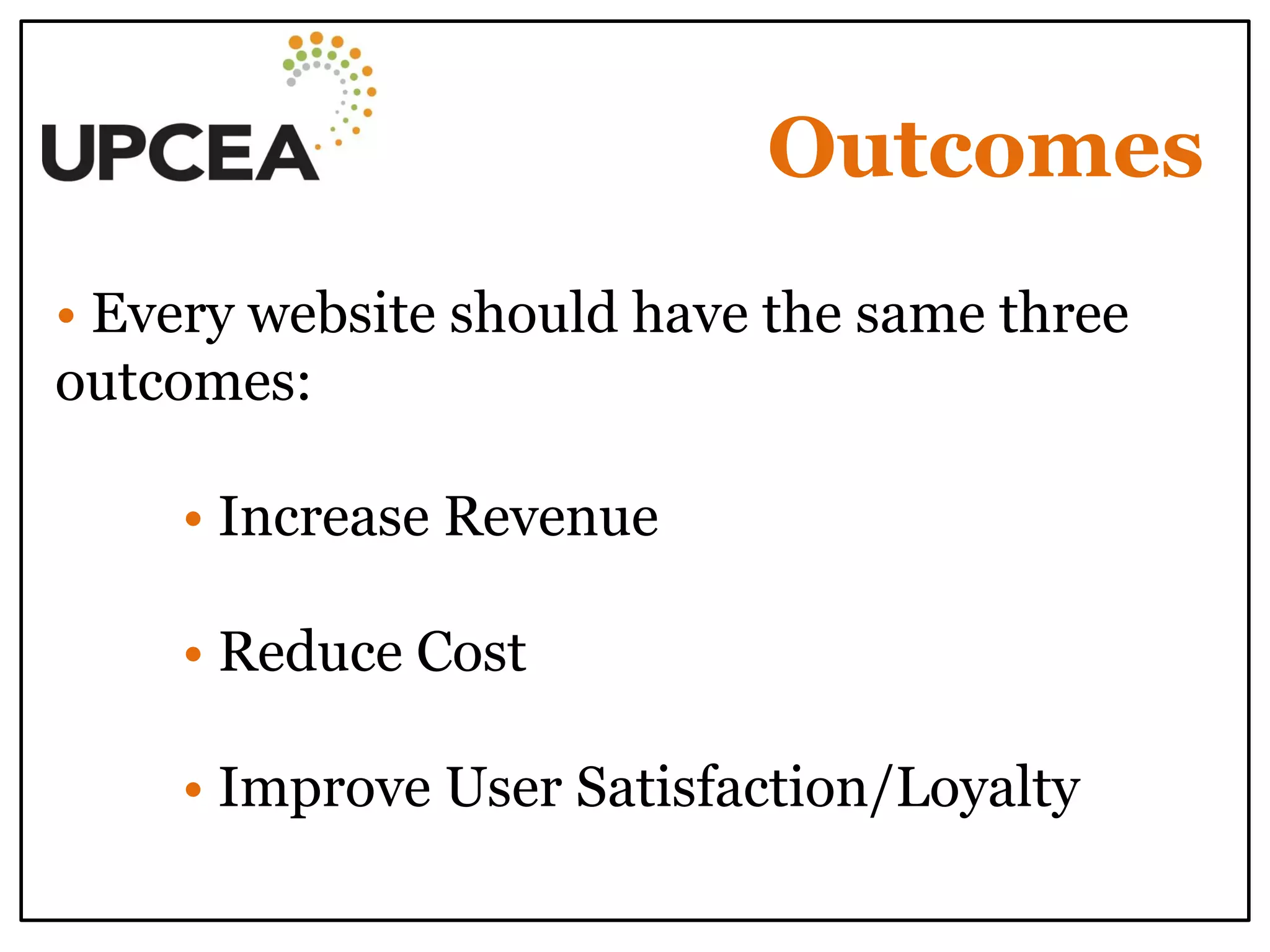 UPCEA

Outcomes

• Every website should have the same three outcomes:

• Increase Revenue

• Reduce Cost

• Improve User Satisfaction/Loyalty